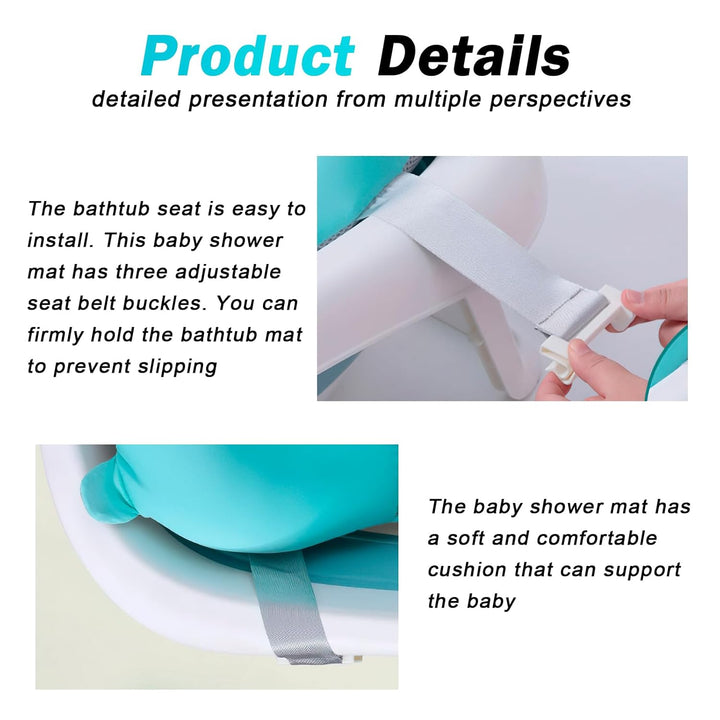 Product Details
detailed presentation from multiple perspectives

The bathtub seat is easy to install. This baby shower mat has three adjustable seat belt buckles. You can firmly hold the bathtub mat to prevent slipping

The baby shower mat has a soft and comfortable cushion that can support the baby